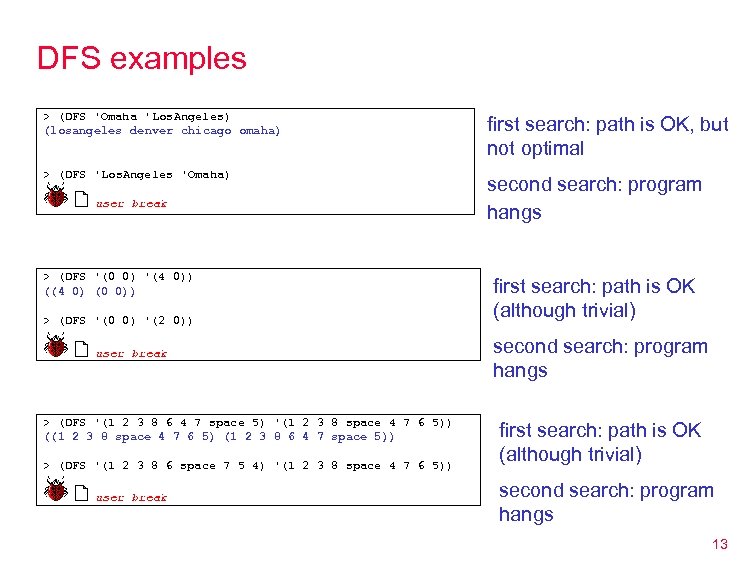 DFS examples

> (DFS 'Omaha 'LosAngeles)
(losangeles denver chicago omaha)

> (DFS 'LosAngeles 'Omaha)
user break

first search: path is OK, but not optimal

second search: program hangs

> (DFS '(0 0) '(4 0))
((4 0) (0 0))

> (DFS '(0 0) '(2 0))
user break

first search: path is OK (although trivial)

second search: program hangs

> (DFS '(1 2 3 8 6 4 7 space 5) '(1 2 3 8 space 4 7 6 5))
((1 2 3 8 space 4 7 6 5) (1 2 3 8 6 4 7 space 5))

> (DFS '(1 2 3 8 6 space 7 5 4) '(1 2 3 8 space 4 7 6 5))
user break

first search: path is OK (although trivial)

second search: program hangs

13